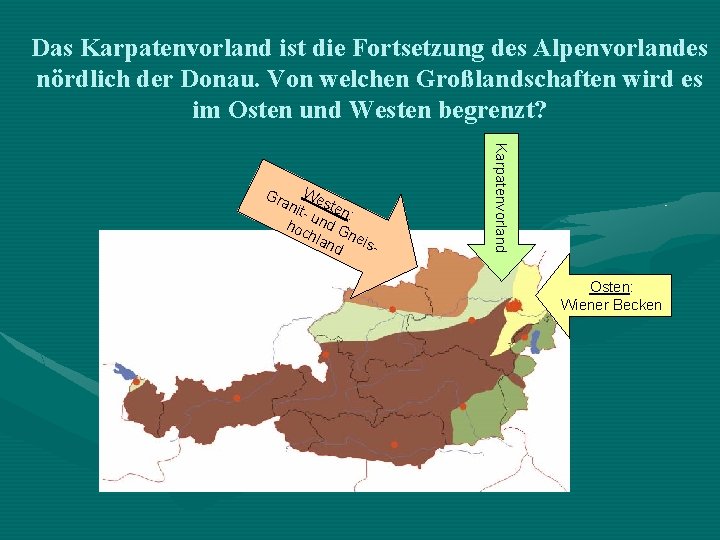 Das Karpatenvorland ist die Fortsetzung des Alpenvorlandes nördlich der Donau. Von welchen Großlandschaften wird es im Osten und Westen begrenzt?

Westen: Granit- und Gneishochland

Karpatenvorland

Osten: Wiener Becken